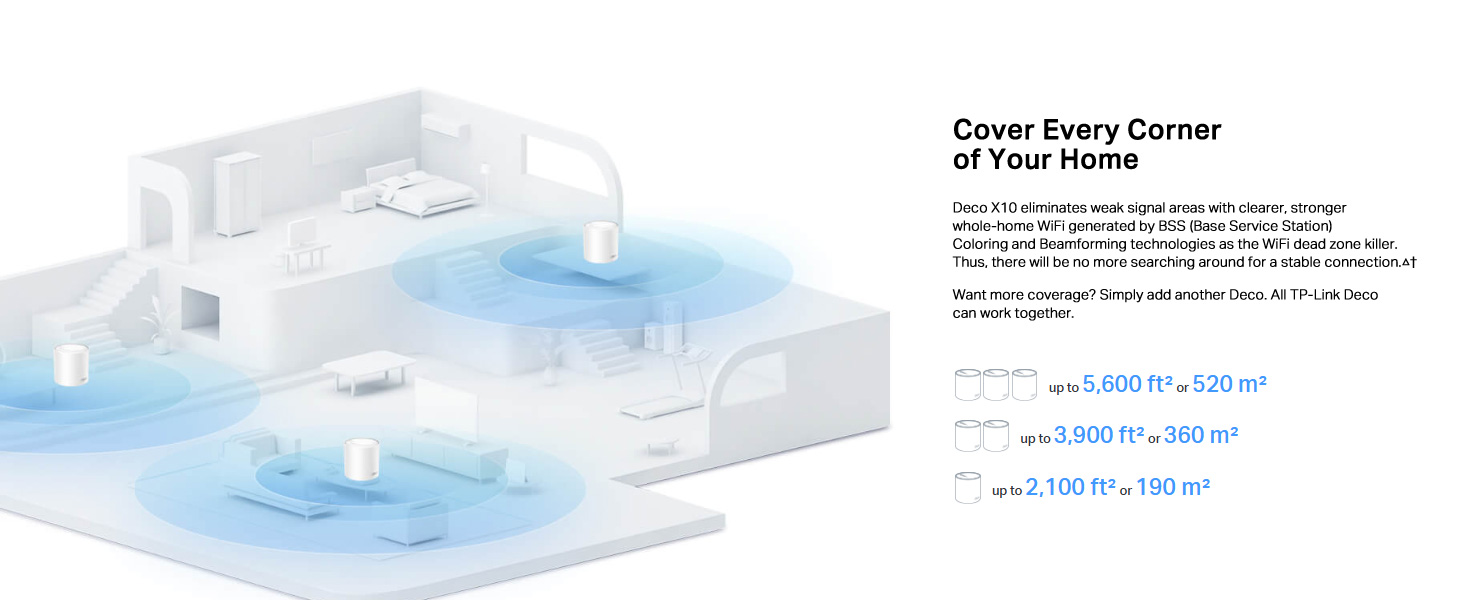 Cover Every Corner of Your Home

Deco X10 eliminates weak signal areas with clearer, stronger whole-home WiFi generated by BSS (Base Service Station) Coloring and Beamforming technologies as the WiFi dead zone killer. Thus, there will be no more searching around for a stable connection.△†

Want more coverage? Simply add another Deco. All TP-Link Deco can work together.

up to 5,600 ft² or 520 m²

up to 3,900 ft² or 360 m²

up to 2,100 ft² or 190 m²